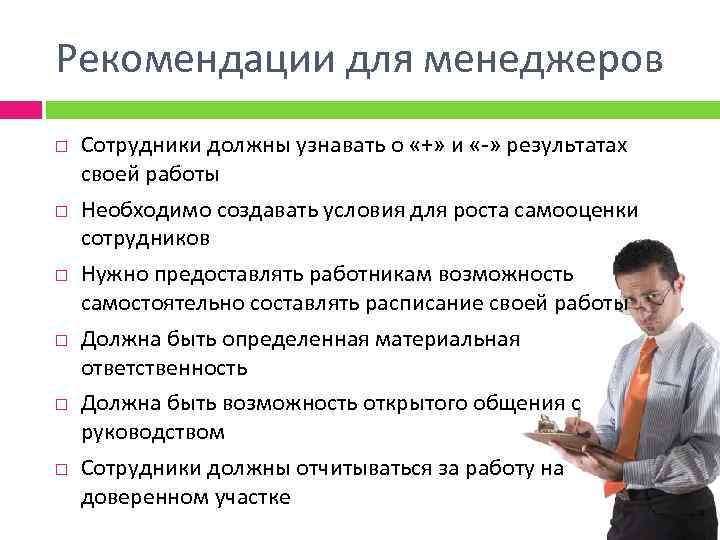 Рекомендации для менеджеров

□ Сотрудники должны узнавать о «+» и «-» результатах своей работы

□ Необходимо создавать условия для роста самооценки сотрудников

□ Нужно предоставлять работникам возможность самостоятельно составлять расписание своей работы

□ Должна быть определенная материальная ответственность

□ Должна быть возможность открытого общения с руководством

□ Сотрудники должны отчитываться за работу на доверенном участке